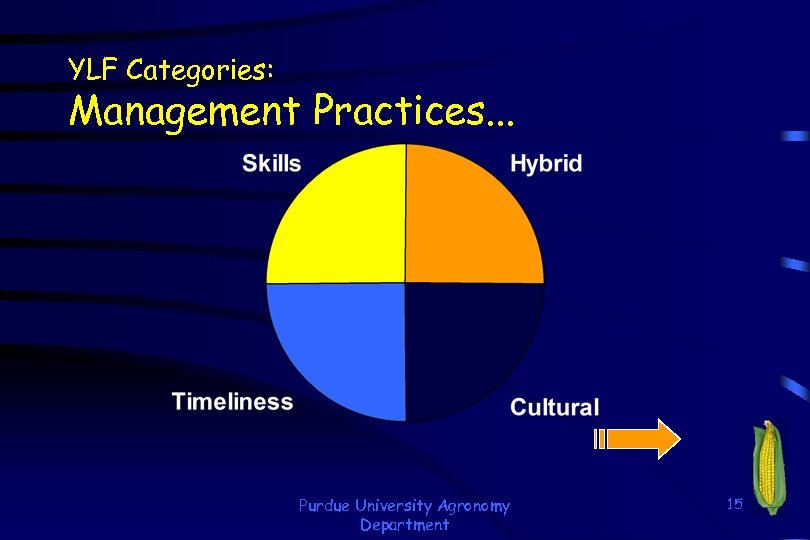 YLF Categories:
Management Practices...

Skills

Hybrid

Timeliness

Cultural

Purdue University Agronomy Department

15